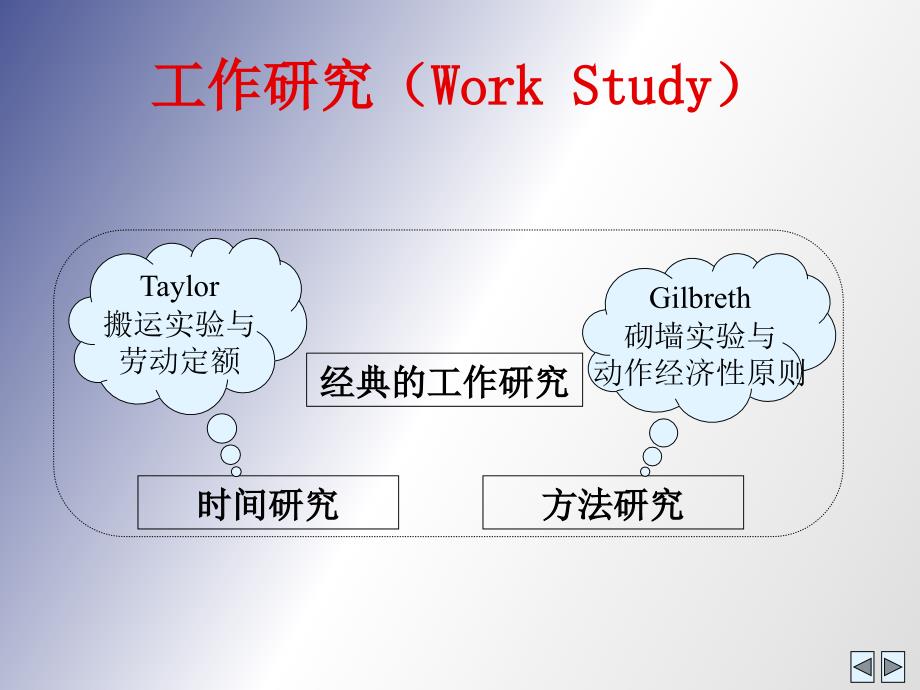 工作研究（Work Study）

Taylor
搬运实验与
劳动定额

Gilbreth
砌墙实验与
动作经济性原则

经典的工作研究

时间研究

方法研究